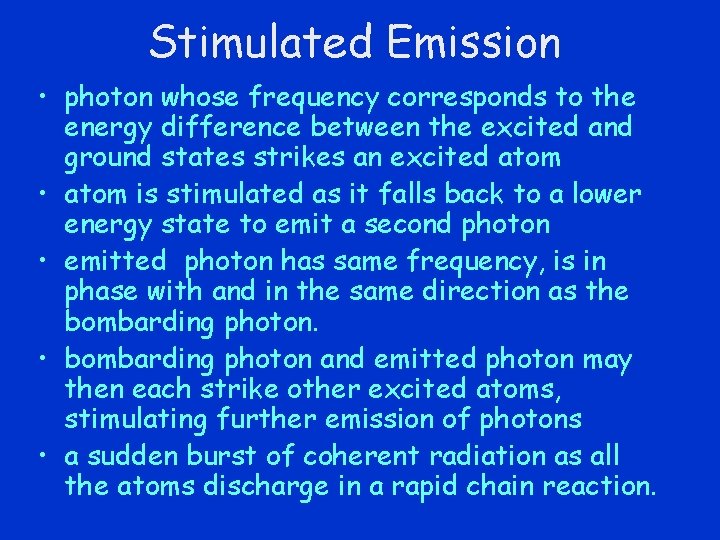 Stimulated Emission

• photon whose frequency corresponds to the energy difference between the excited and ground states strikes an excited atom
• atom is stimulated as it falls back to a lower energy state to emit a second photon
• emitted photon has same frequency, is in phase with and in the same direction as the bombarding photon.
• bombarding photon and emitted photon may then each strike other excited atoms, stimulating further emission of photons
• a sudden burst of coherent radiation as all the atoms discharge in a rapid chain reaction.